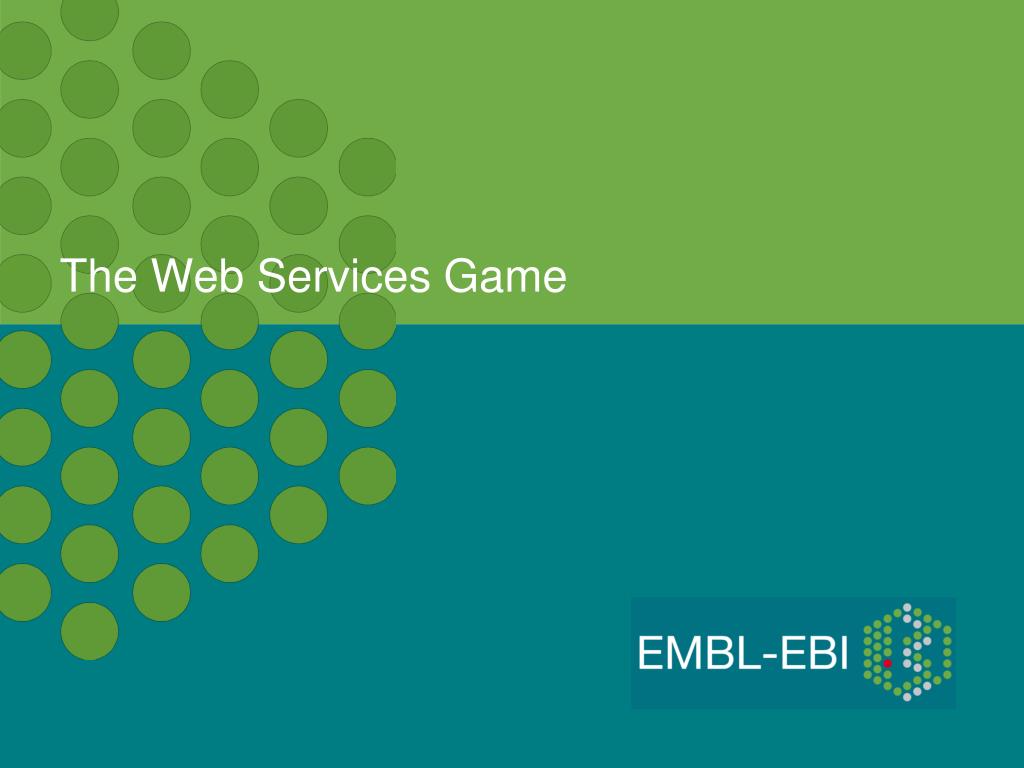 The Web Services Game

EMBL-EBI